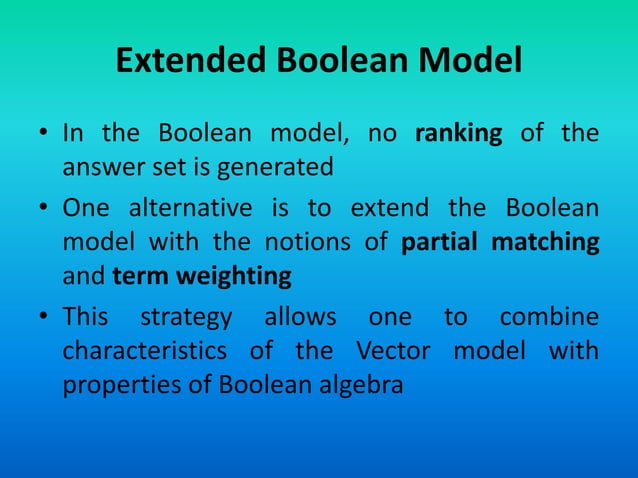 Extended Boolean Model

• In the Boolean model, no ranking of the answer set is generated

• One alternative is to extend the Boolean model with the notions of partial matching and term weighting

• This strategy allows one to combine characteristics of the Vector model with properties of Boolean algebra